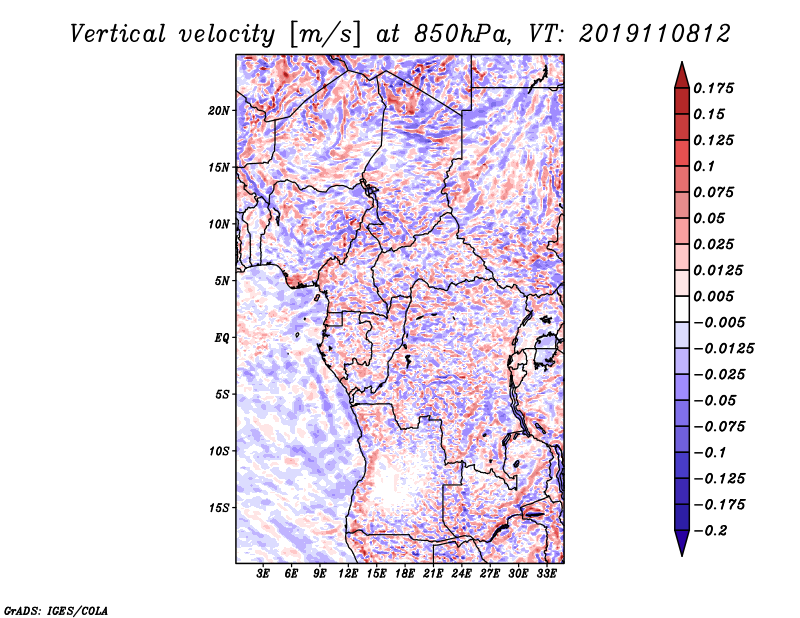 Vertical velocity [m/s] at 850hPa, VT: 2019110812

20N
15N
10N
5N
EQ
5S
10S
15S

3E 6E 9E 12E 15E 18E 21E 24E 27E 30E 33E

0.175
0.15
0.125
0.1
0.075
0.05
0.025
0.0125
0.005
−0.005
−0.0125
−0.025
−0.05
−0.075
−0.1
−0.125
−0.175
−0.2

GrADS: IGES/COLA